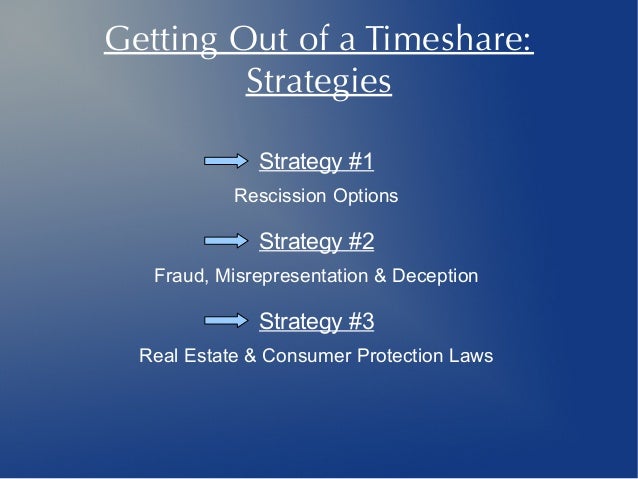 Getting Out of a Timeshare: Strategies

Strategy #1

Rescission Options

Strategy #2

Fraud, Misrepresentation & Deception

Strategy #3

Real Estate & Consumer Protection Laws